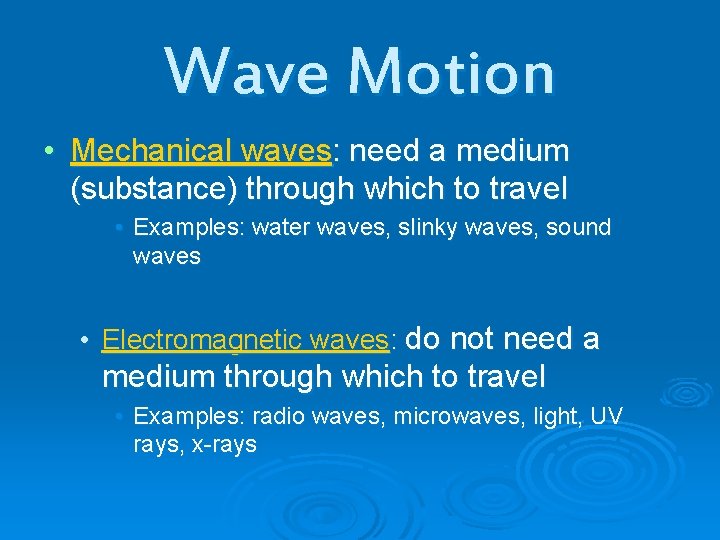 Wave Motion

• Mechanical waves: need a medium (substance) through which to travel

• Examples: water waves, slinky waves, sound waves

• Electromagnetic waves: do not need a medium through which to travel

• Examples: radio waves, microwaves, light, UV rays, x-rays